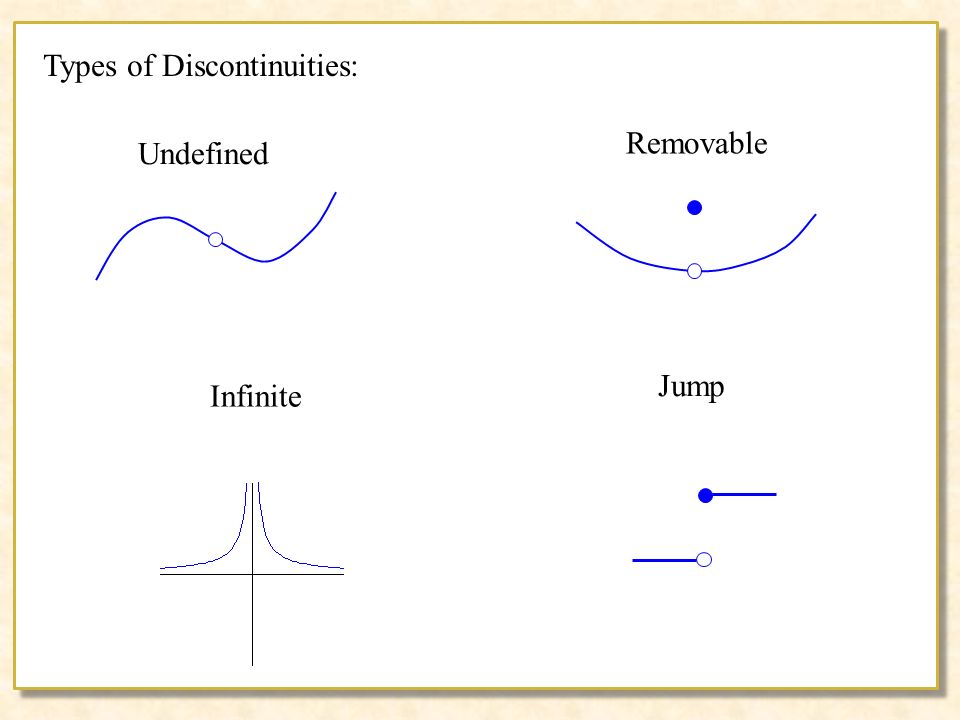 Types of Discontinuities:

Undefined

Removable

Infinite

Jump